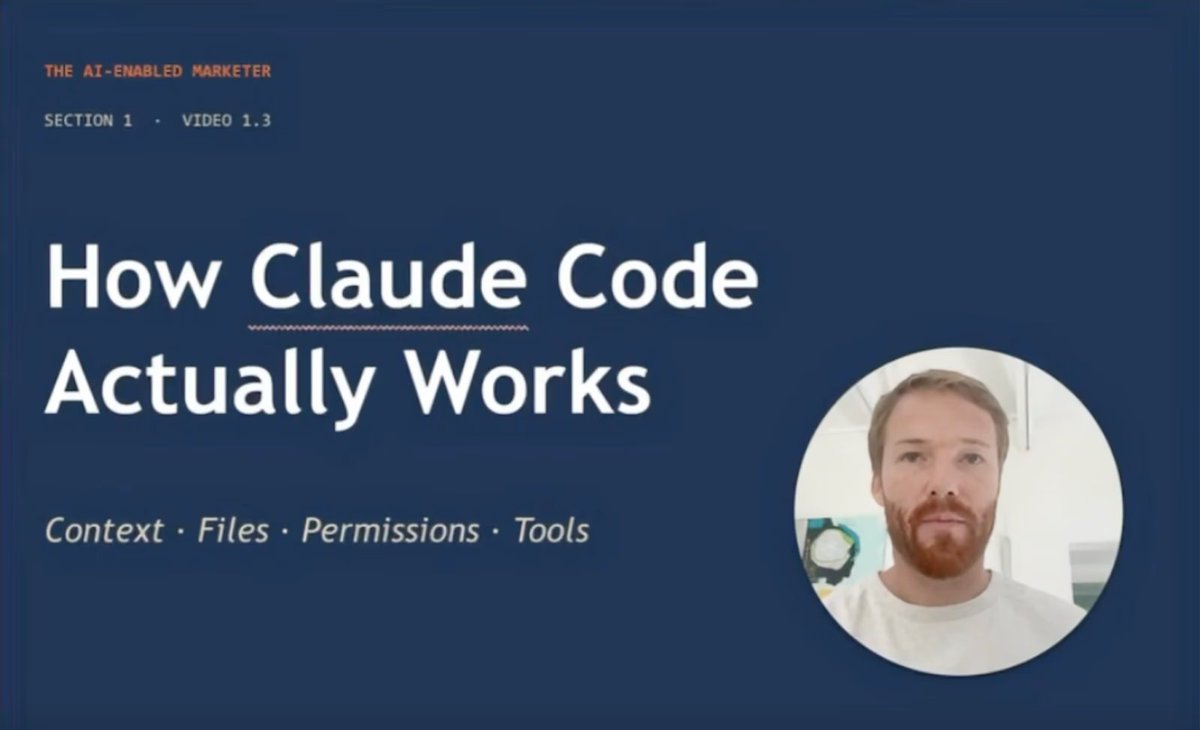 THE AI-ENABLED MARKETER

SECTION 1 · VIDEO 1.3

How Claude Code Actually Works

Context · Files · Permissions · Tools